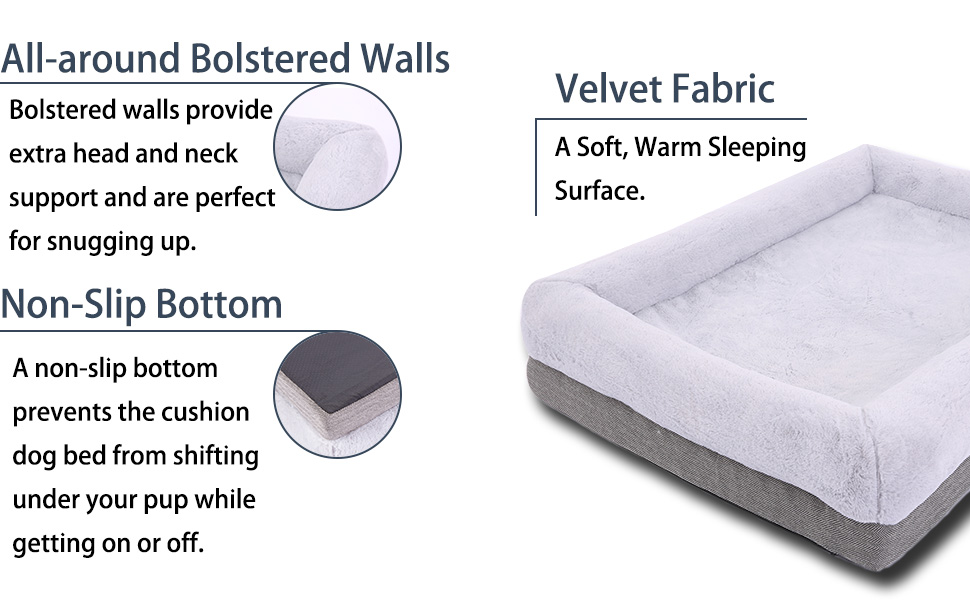 All-around Bolstered Walls

Bolstered walls provide extra head and neck support and are perfect for snugging up.

Non-Slip Bottom

A non-slip bottom prevents the cushion dog bed from shifting under your pup while getting on or off.

Velvet Fabric

A Soft, Warm Sleeping Surface.